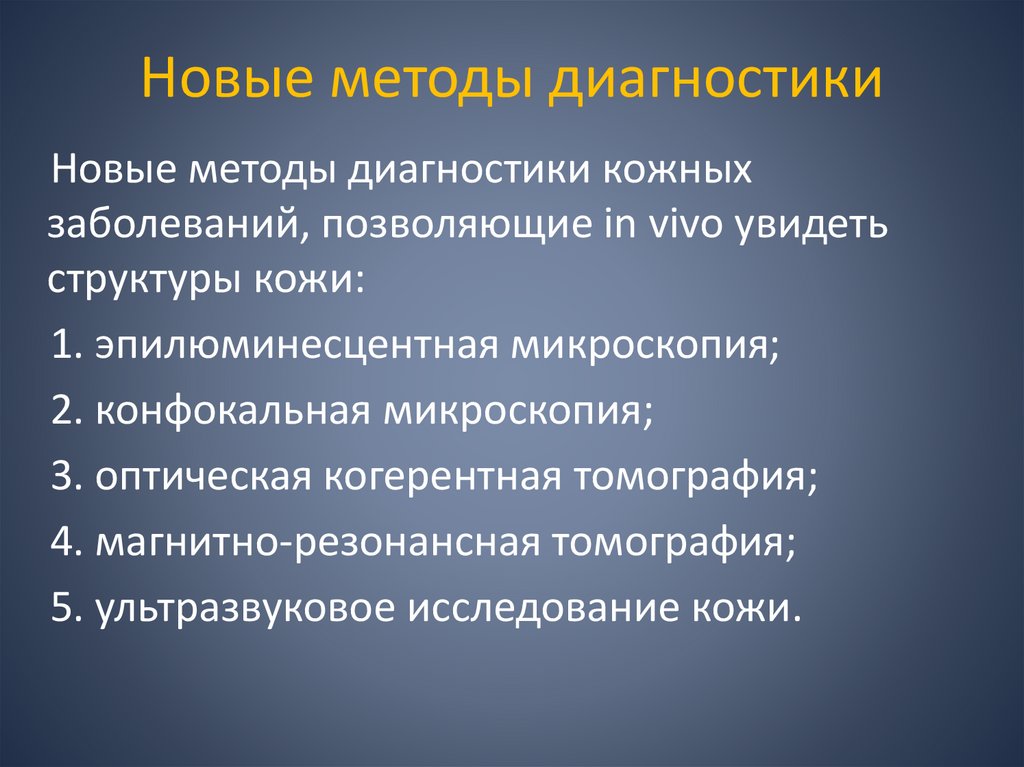 Новые методы диагностики

Новые методы диагностики кожных заболеваний, позволяющие in vivo увидеть структуры кожи:

1. эпилюминесцентная микроскопия;

2. конфокальная микроскопия;

3. оптическая когерентная томография;

4. магнитно-резонансная томография;

5. ультразвуковое исследование кожи.